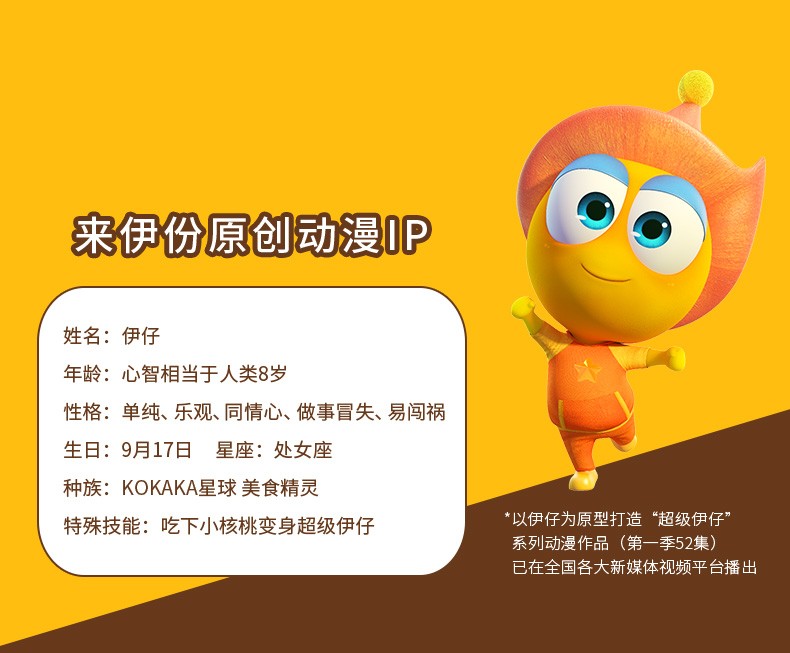 来伊份原创动漫IP

姓名：伊仔
年龄：心智相当于人类8岁
性格：单纯、乐观、同情心、做事冒失、易闯祸
生日：9月17日　星座：处女座
种族：KOKAKA星球 美食精灵
特殊技能：吃下小核桃变身超级伊仔

*以伊仔为原型打造“超级伊仔”系列动漫作品（第一季52集）已在全国各大新媒体视频平台播出